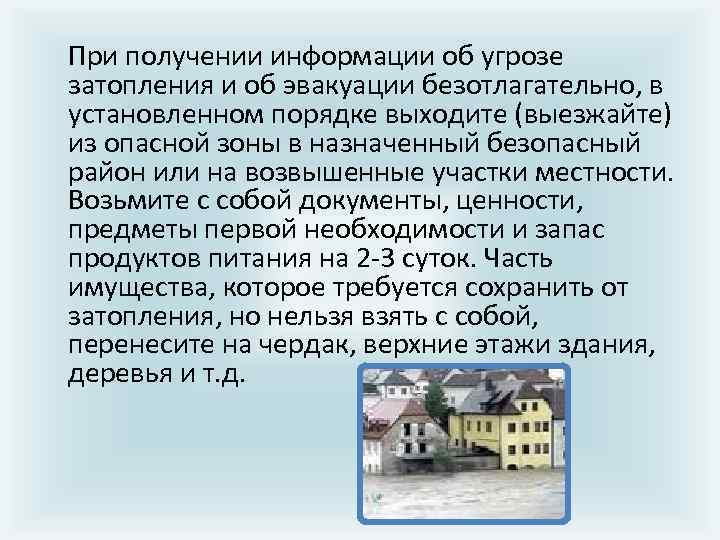 При получении информации об угрозе затопления и об эвакуации безотлагательно, в установленном порядке выходите (выезжайте) из опасной зоны в назначенный безопасный район или на возвышенные участки местности. Возьмите с собой документы, ценности, предметы первой необходимости и запас продуктов питания на 2-3 суток. Часть имущества, которое требуется сохранить от затопления, но нельзя взять с собой, перенесите на чердак, верхние этажи здания, деревья и т.д.